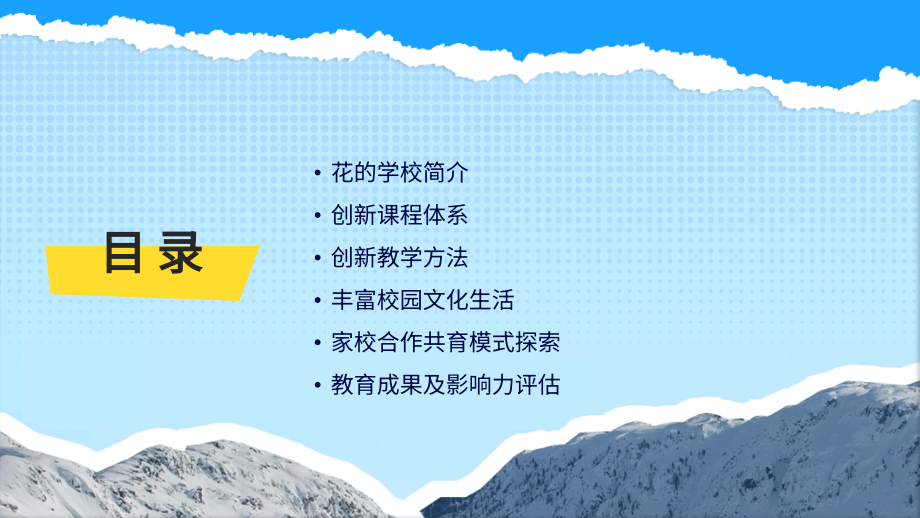 目录

• 花的学校简介
• 创新课程体系
• 创新教学方法
• 丰富校园文化生活
• 家校合作共育模式探索
• 教育成果及影响力评估